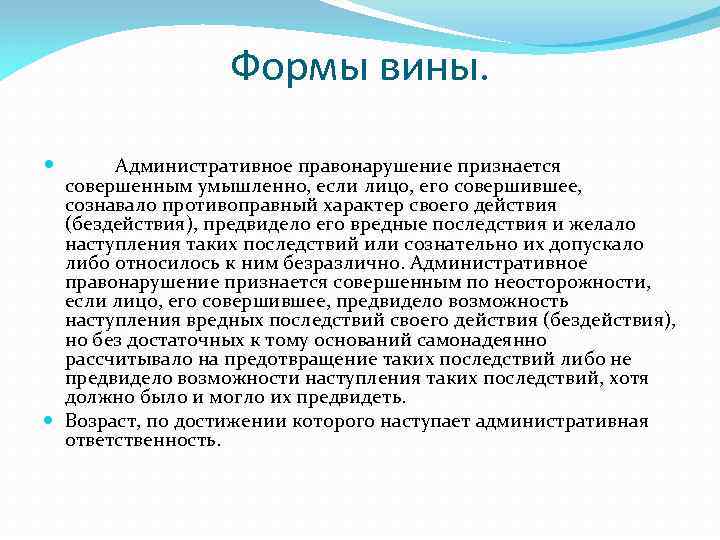 Формы вины.

Административное правонарушение признается совершенным умышленно, если лицо, его совершившее, сознавало противоправный характер своего действия (бездействия), предвидело его вредные последствия и желало наступления таких последствий или сознательно их допускало либо относилось к ним безразлично. Административное правонарушение признается совершенным по неосторожности, если лицо, его совершившее, предвидело возможность наступления вредных последствий своего действия (бездействия), но без достаточных к тому оснований самонадеянно рассчитывало на предотвращение таких последствий либо не предвидело возможности наступления таких последствий, хотя должно было и могло их предвидеть.

Возраст, по достижении которого наступает административная ответственность.